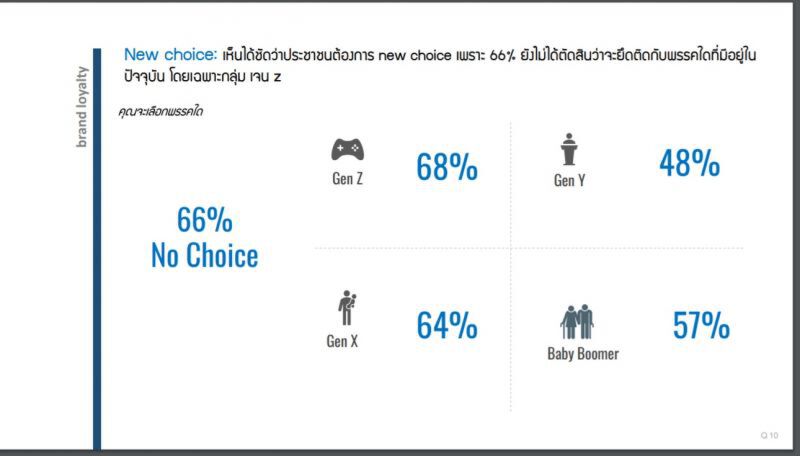 brand loyalty

New choice: เห็นได้ชัดว่าประชาชนต้องการ new choice เพราะ 66% ยังไม่ได้ตัดสินว่าจะยึดติดกับพรรคใดที่มีอยู่ในปัจจุบัน โดยเฉพาะกลุ่ม เจน z

คุณจะเลือกพรรคใด

66%
No Choice

Gen Z
68%

Gen Y
48%

Gen X
64%

Baby Boomer
57%

Q 10